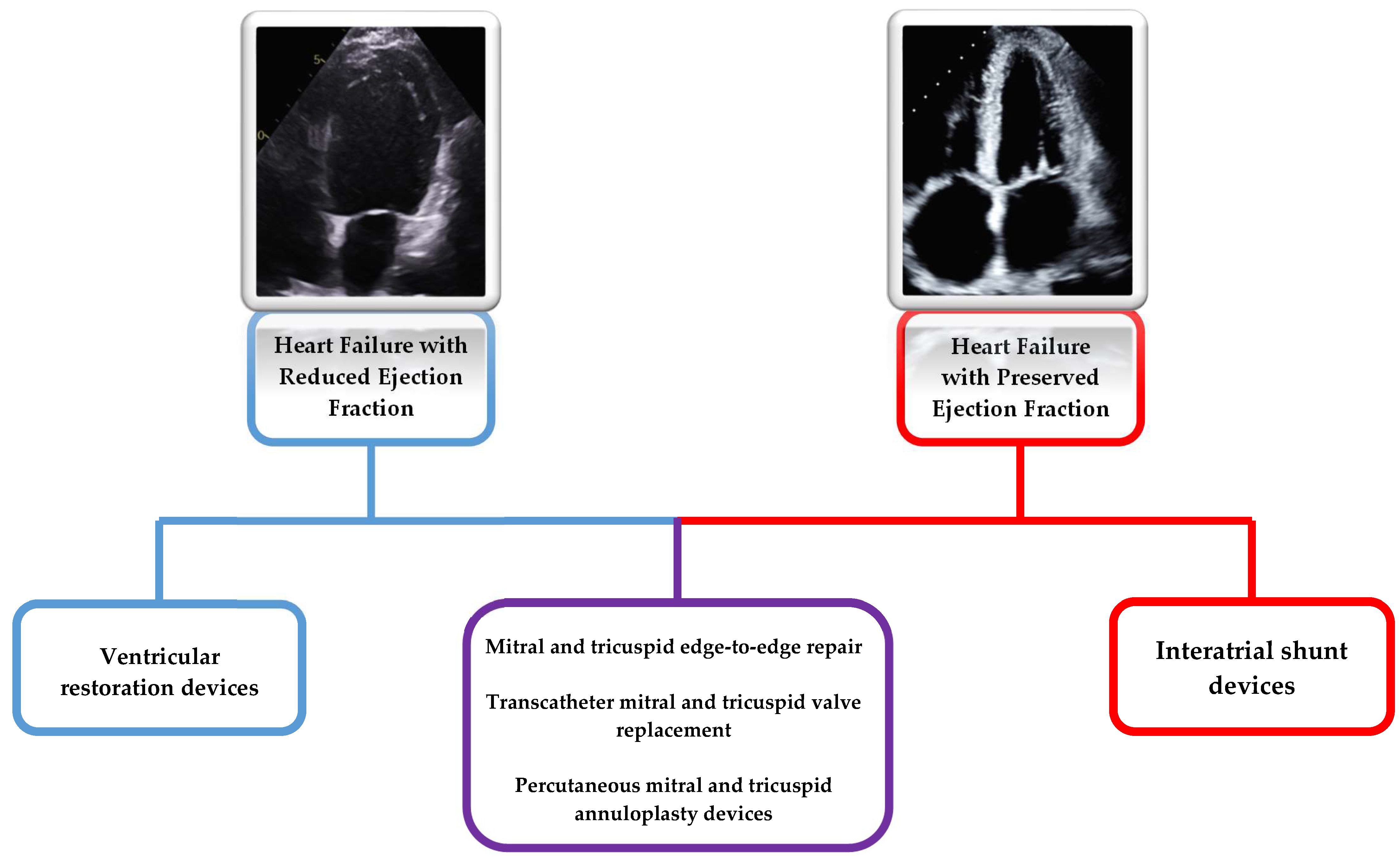 5

0

Heart Failure with Reduced Ejection Fraction

Heart Failure with Preserved Ejection Fraction

Ventricular restoration devices

Mitral and tricuspid edge-to-edge repair

Transcatheter mitral and tricuspid valve replacement

Percutaneous mitral and tricuspid annuloplasty devices

Interatrial shunt devices